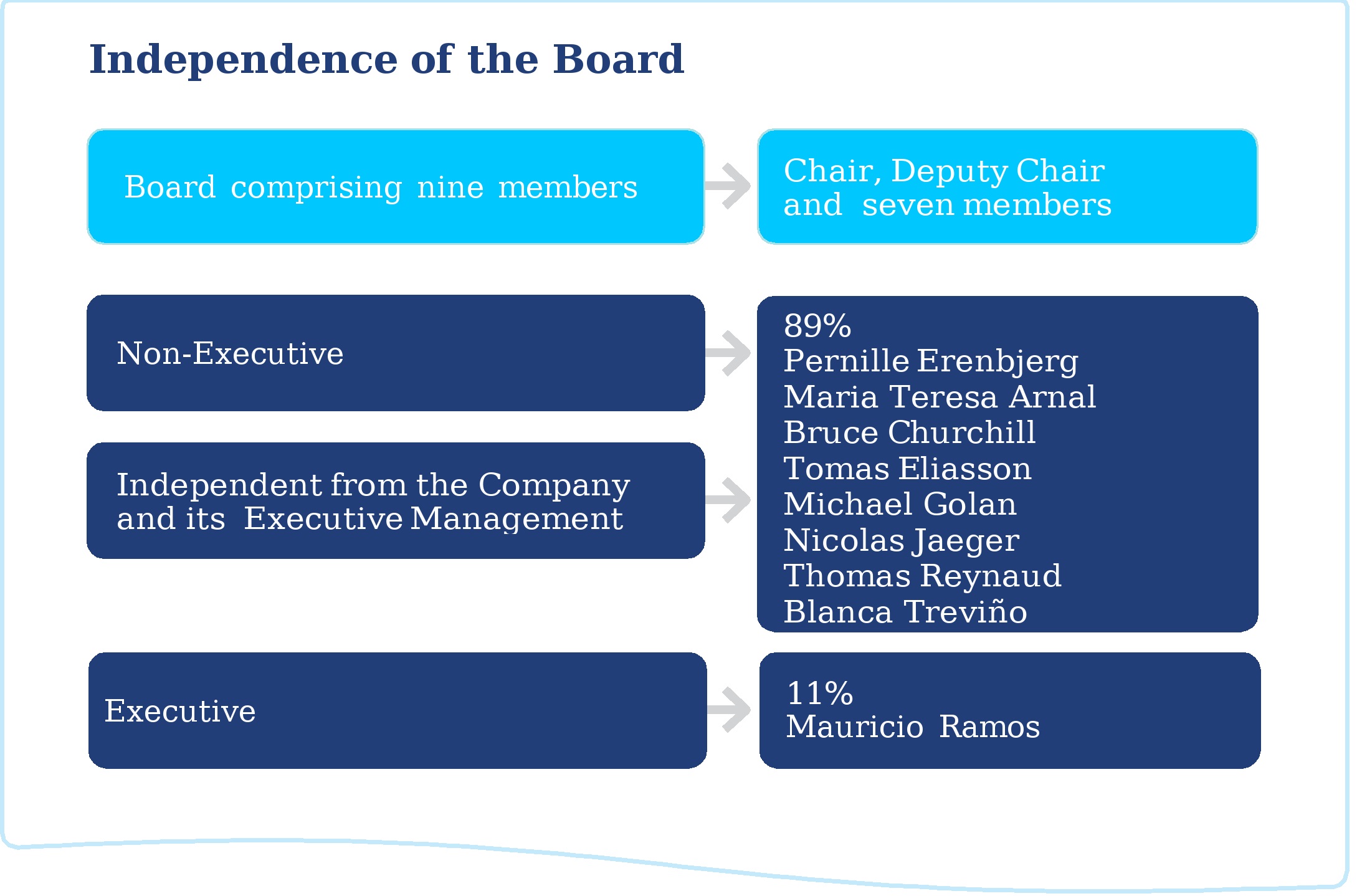 Independence of the Board

Board comprising nine members

Chair, Deputy Chair and seven members

Non-Executive

Independent from the Company and its Executive Management

89%
Pernille Erenbjerg
Maria Teresa Arnal
Bruce Churchill
Tomas Eliasson
Michael Golan
Nicolas Jaeger
Thomas Reynaud
Blanca Treviño

Executive

11%
Mauricio Ramos